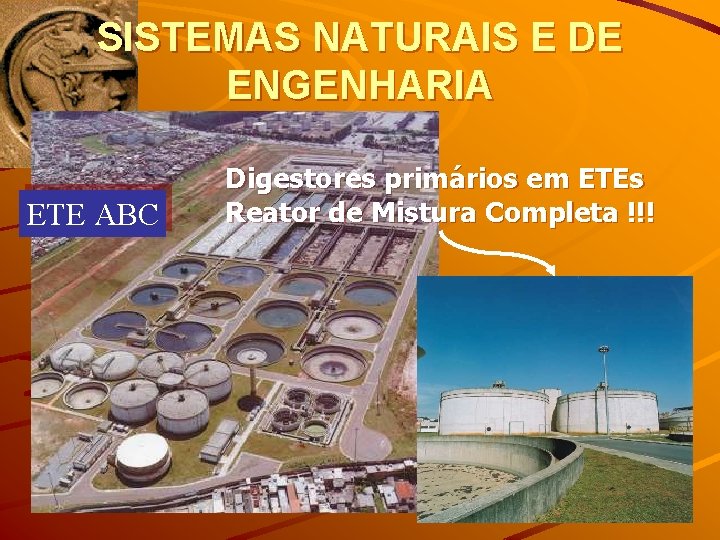 SISTEMAS NATURAIS E DE ENGENHARIA

ETE ABC

Digestores primários em ETEs
Reator de Mistura Completa !!!